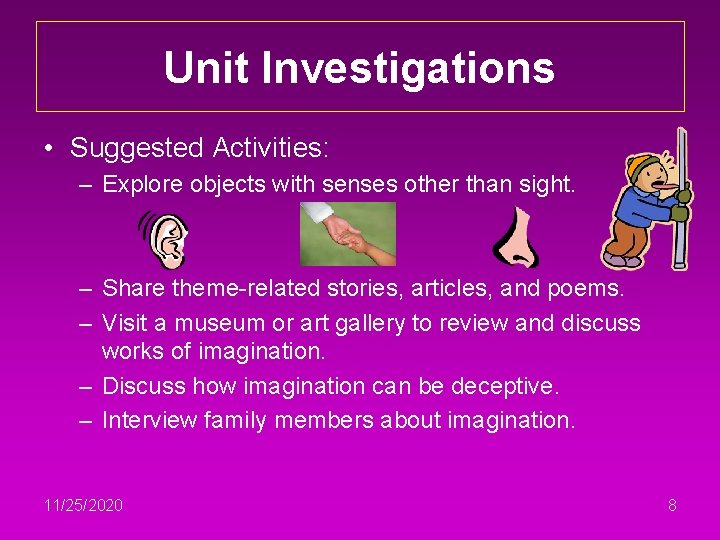 Unit Investigations

• Suggested Activities:
– Explore objects with senses other than sight.
– Share theme-related stories, articles, and poems.
– Visit a museum or art gallery to review and discuss works of imagination.
– Discuss how imagination can be deceptive.
– Interview family members about imagination.

11/25/2020

8